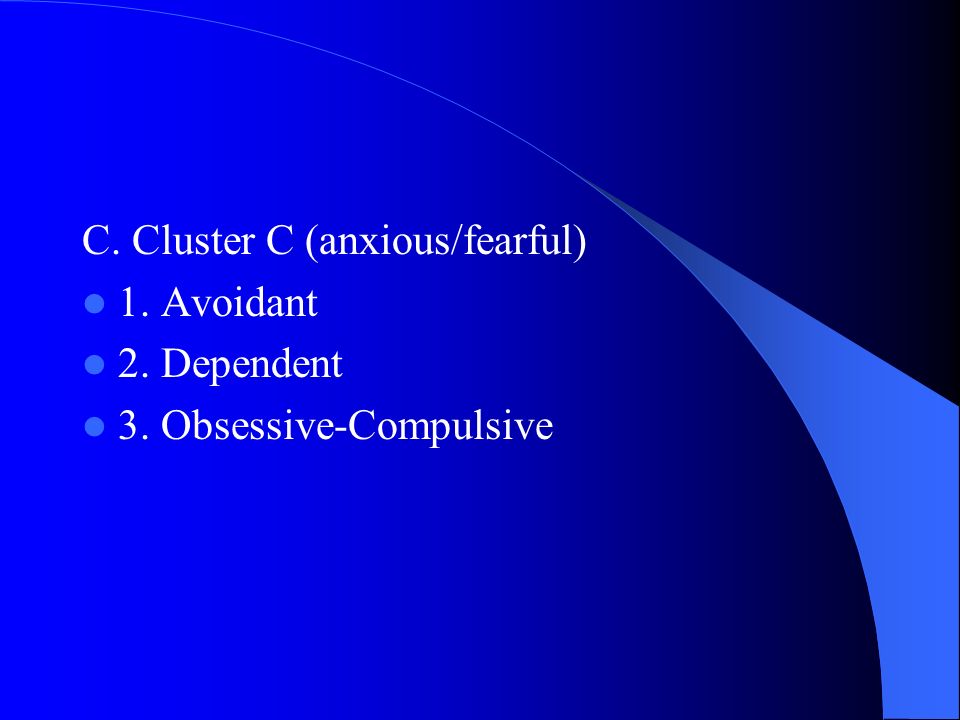 C. Cluster C (anxious/fearful)

- 1. Avoidant
- 2. Dependent
- 3. Obsessive-Compulsive